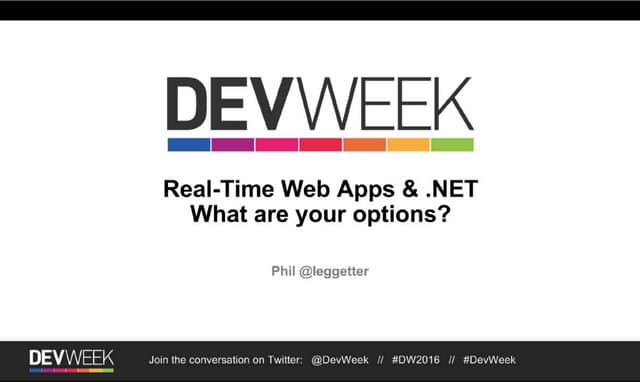 DEVWEEK

Real-Time Web Apps & .NET
What are your options?

Phil @leggetter

DEVWEEK Join the conversation on Twitter: @DevWeek // #DW2016 // #DevWeek